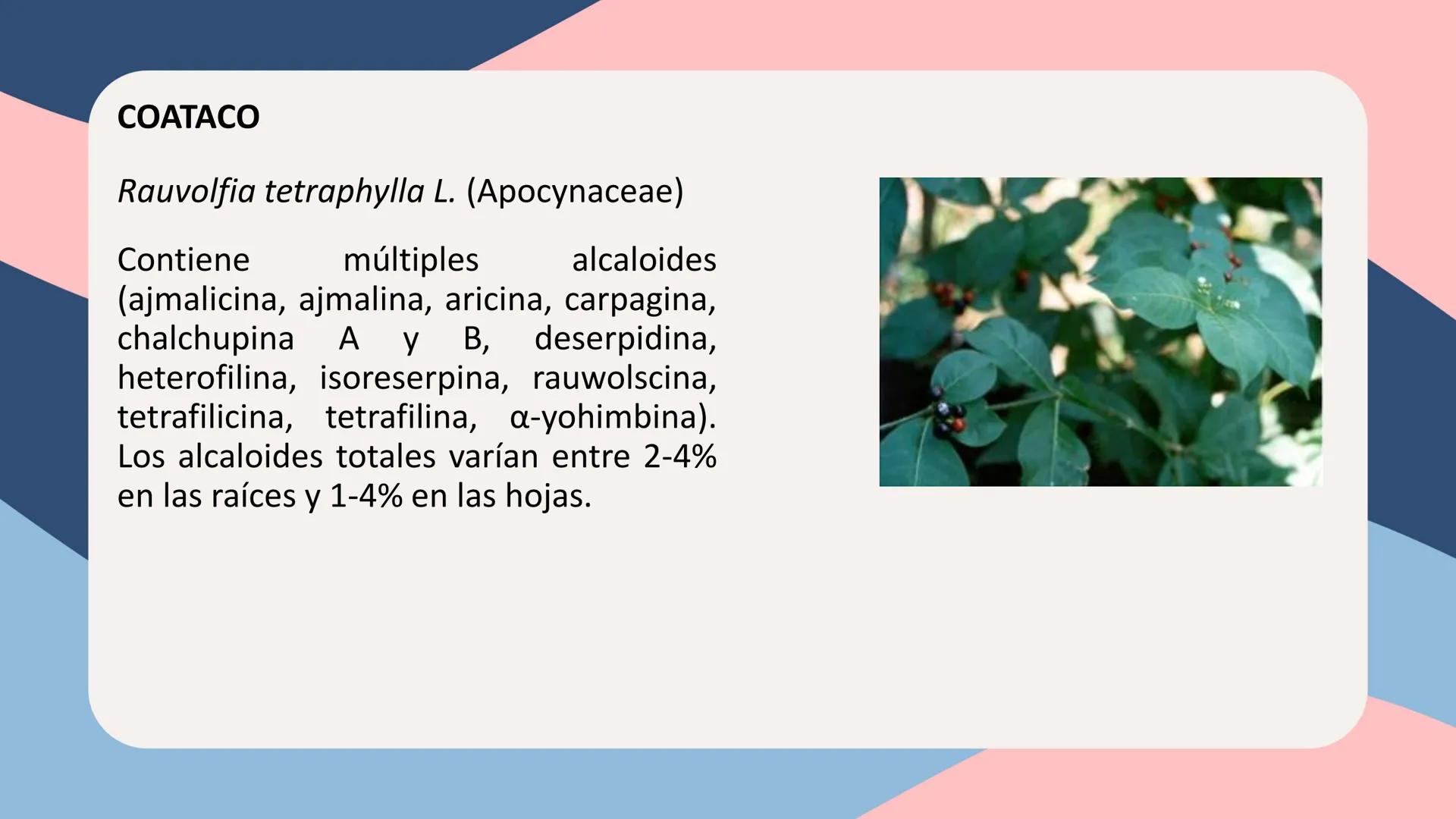 COATACO

Rauvolfia tetraphylla L. (Apocynaceae)

Contiene múltiples alcaloides (ajmalicina, ajmalina, aricina, carpagina, chalchupina A y B, deserpidina, heterofilina, isoreserpina, rauwolscina, tetrafilicina, tetrafilina, α-yohimbina). Los alcaloides totales varían entre 2-4% en las raíces y 1-4% en las hojas.